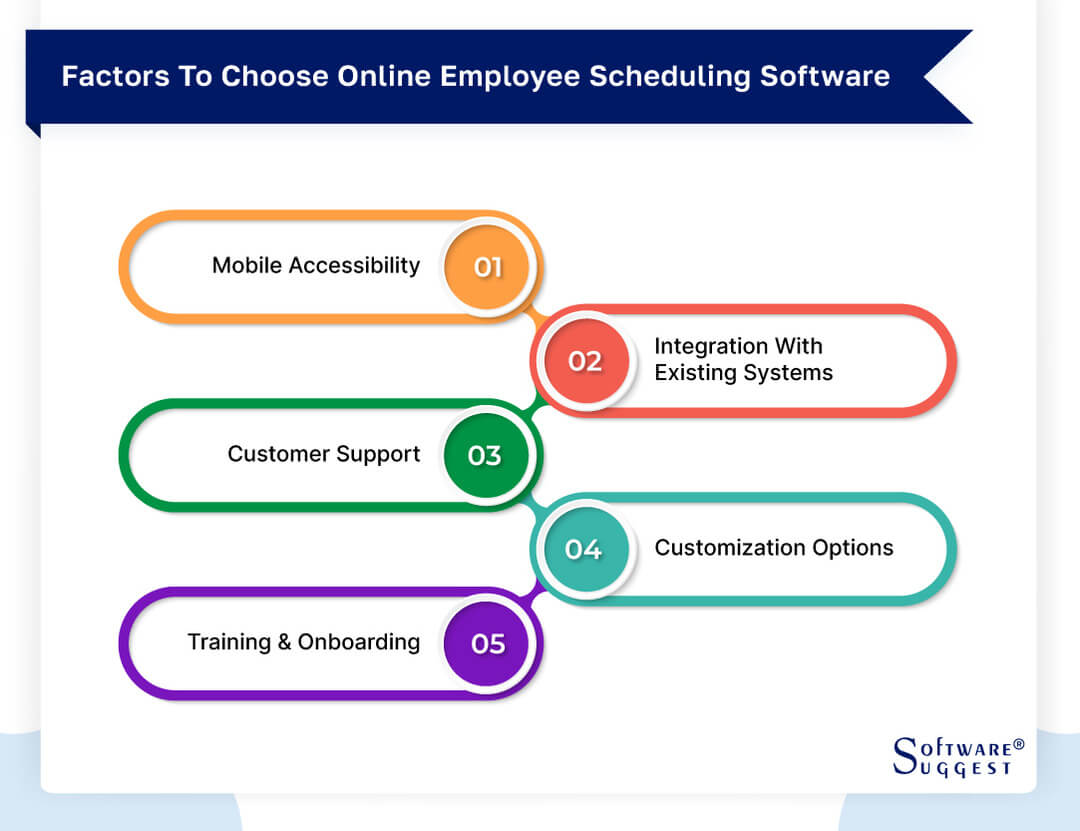 Factors To Choose Online Employee Scheduling Software

Mobile Accessibility 01

02 Integration With Existing Systems

Customer Support 03

04 Customization Options

Training & Onboarding 05

Software® Suggest